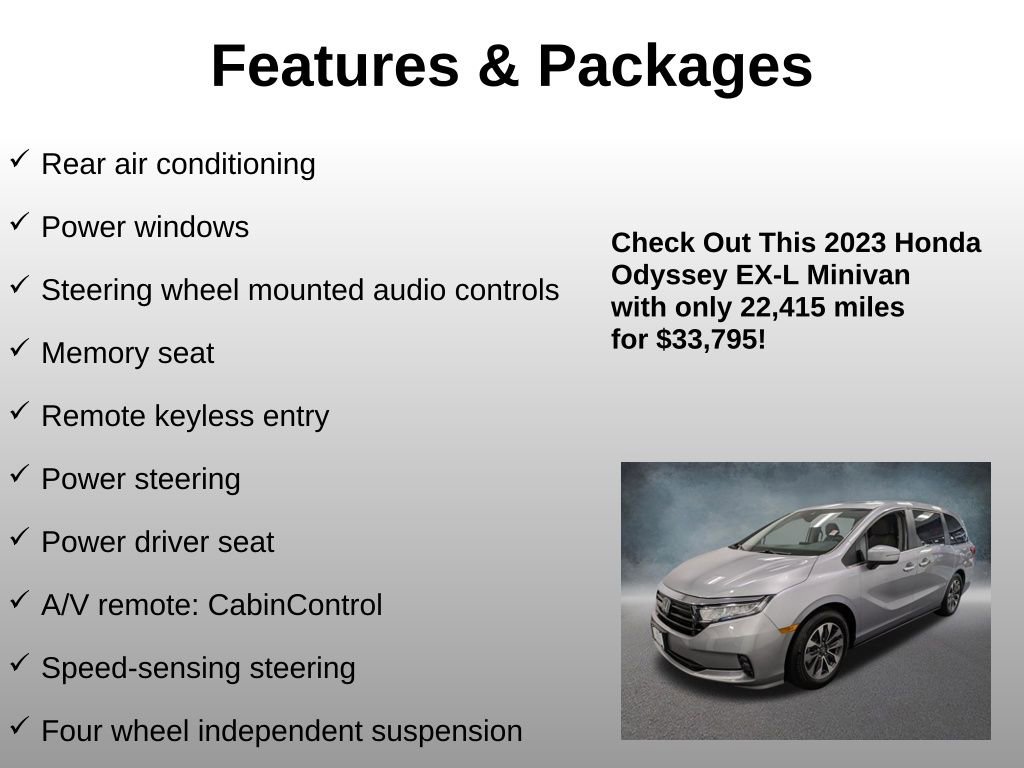 Features & Packages

✓ Rear air conditioning

✓ Power windows

✓ Steering wheel mounted audio controls

✓ Memory seat

✓ Remote keyless entry

✓ Power steering

✓ Power driver seat

✓ A/V remote: CabinControl

✓ Speed-sensing steering

✓ Four wheel independent suspension

Check Out This 2023 Honda Odyssey EX-L Minivan with only 22,415 miles for $33,795!